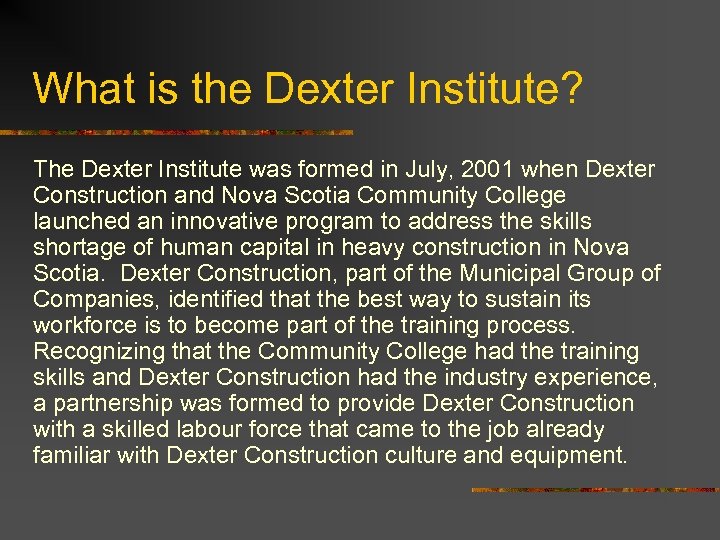 What is the Dexter Institute?

The Dexter Institute was formed in July, 2001 when Dexter Construction and Nova Scotia Community College launched an innovative program to address the skills shortage of human capital in heavy construction in Nova Scotia. Dexter Construction, part of the Municipal Group of Companies, identified that the best way to sustain its workforce is to become part of the training process. Recognizing that the Community College had the training skills and Dexter Construction had the industry experience, a partnership was formed to provide Dexter Construction with a skilled labour force that came to the job already familiar with Dexter Construction culture and equipment.